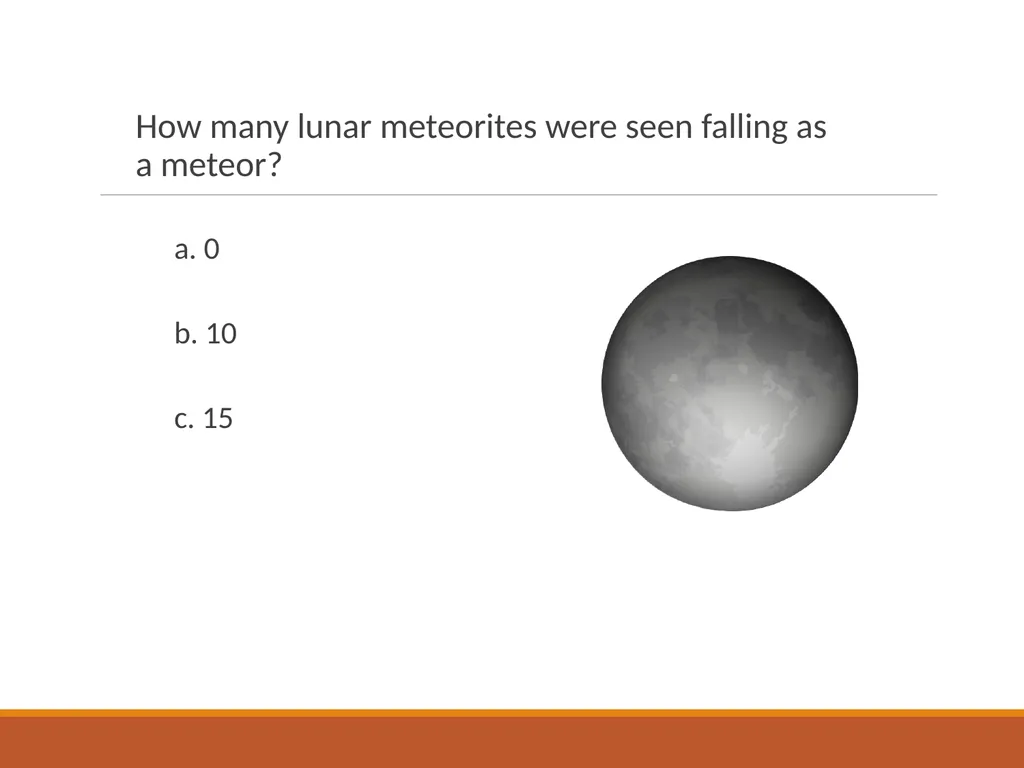 How many lunar meteorites were seen falling as a meteor?

a. 0

b. 10

c. 15